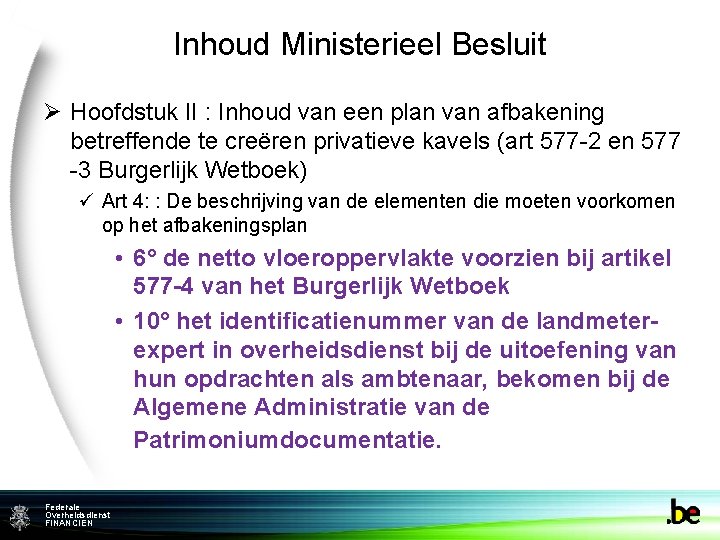 Inhoud Ministerieel Besluit

➢ Hoofdstuk II : Inhoud van een plan van afbakening betreffende te creëren privatieve kavels (art 577-2 en 577 -3 Burgerlijk Wetboek)

✓ Art 4: : De beschrijving van de elementen die moeten voorkomen op het afbakeningsplan

• 6° de netto vloeroppervlakte voorzien bij artikel 577-4 van het Burgerlijk Wetboek

• 10° het identificatienummer van de landmeter-expert in overheidsdienst bij de uitoefening van hun opdrachten als ambtenaar, bekomen bij de Algemene Administratie van de Patrimoniumdocumentatie.

Federale Overheidsdienst FINANCIEN

.be